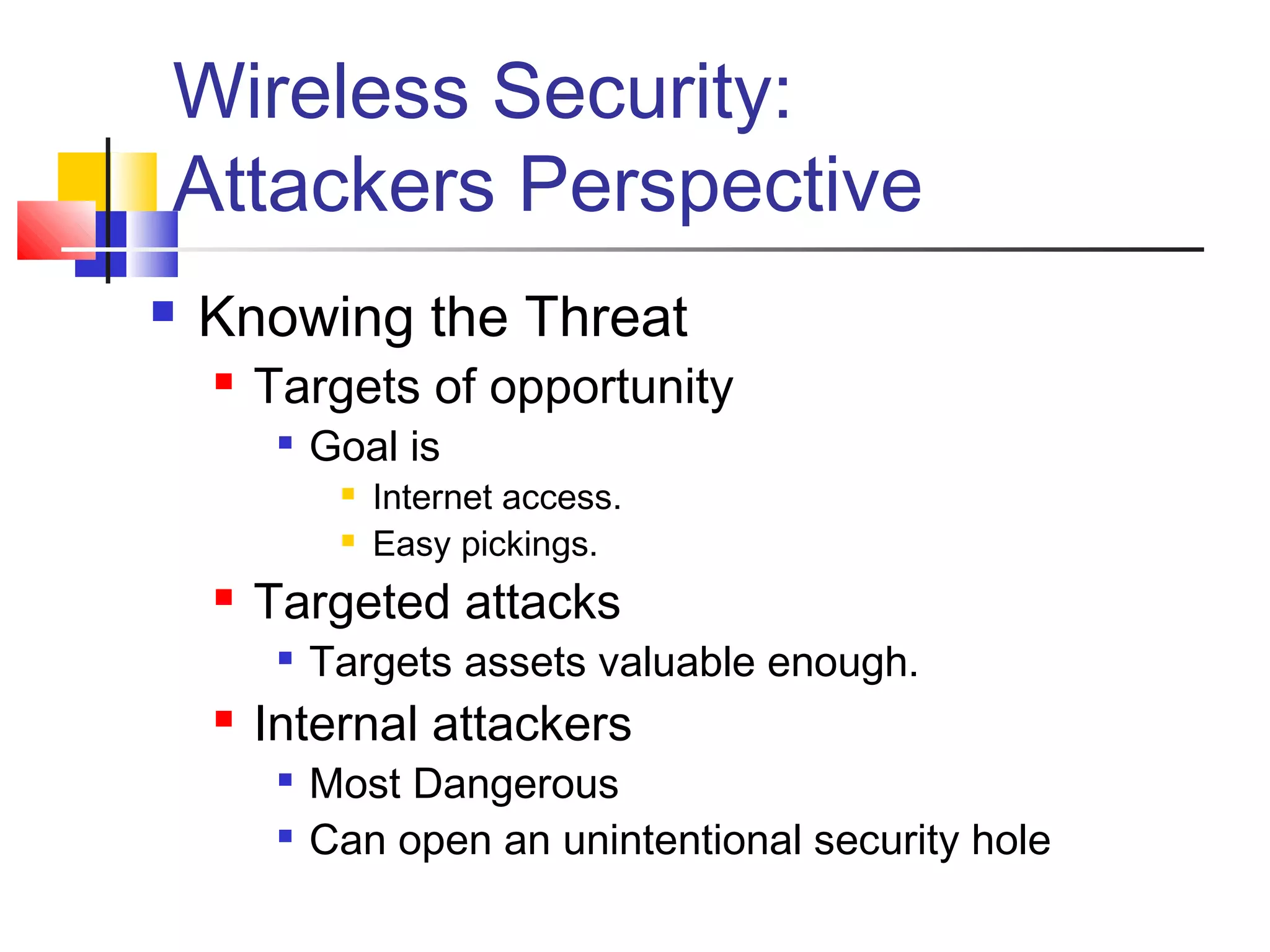 Wireless Security:
Attackers Perspective

- Knowing the Threat
  - Targets of opportunity
    - Goal is
      - Internet access.
      - Easy pickings.
  - Targeted attacks
    - Targets assets valuable enough.
  - Internal attackers
    - Most Dangerous
    - Can open an unintentional security hole